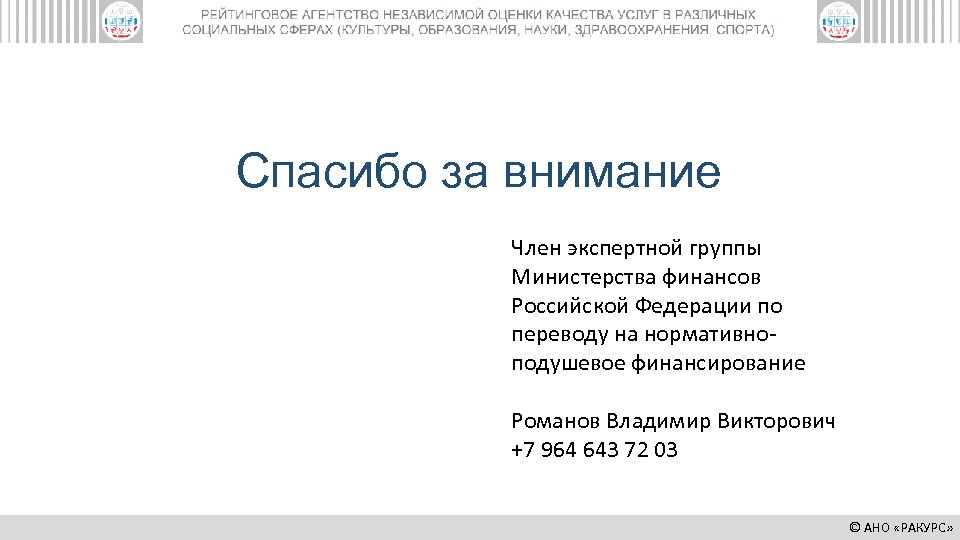 РЕЙТИНГОВОЕ АГЕНТСТВО НЕЗАВИСИМОЙ ОЦЕНКИ КАЧЕСТВА УСЛУГ В РАЗЛИЧНЫХ СОЦИАЛЬНЫХ СФЕРАХ (КУЛЬТУРЫ, ОБРАЗОВАНИЯ, НАУКИ, ЗДРАВООХРАНЕНИЯ, СПОРТА)

Спасибо за внимание

Член экспертной группы Министерства финансов Российской Федерации по переводу на нормативно-подушевое финансирование

Романов Владимир Викторович
+7 964 643 72 03

© АНО «РАКУРС»